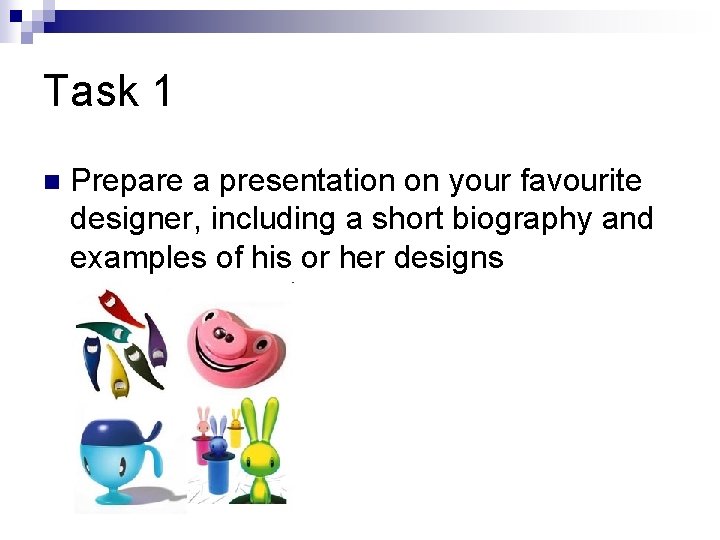 Task 1

Prepare a presentation on your favourite designer, including a short biography and examples of his or her designs